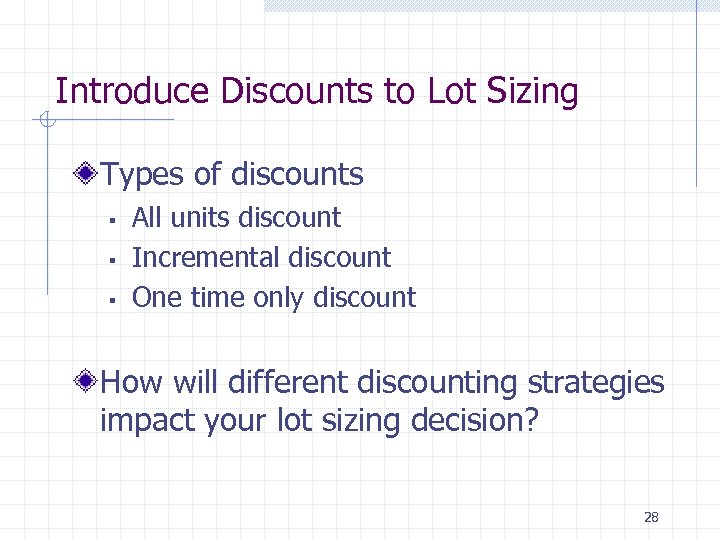 Introduce Discounts to Lot Sizing

Types of discounts

- All units discount
- Incremental discount
- One time only discount

How will different discounting strategies impact your lot sizing decision?

28